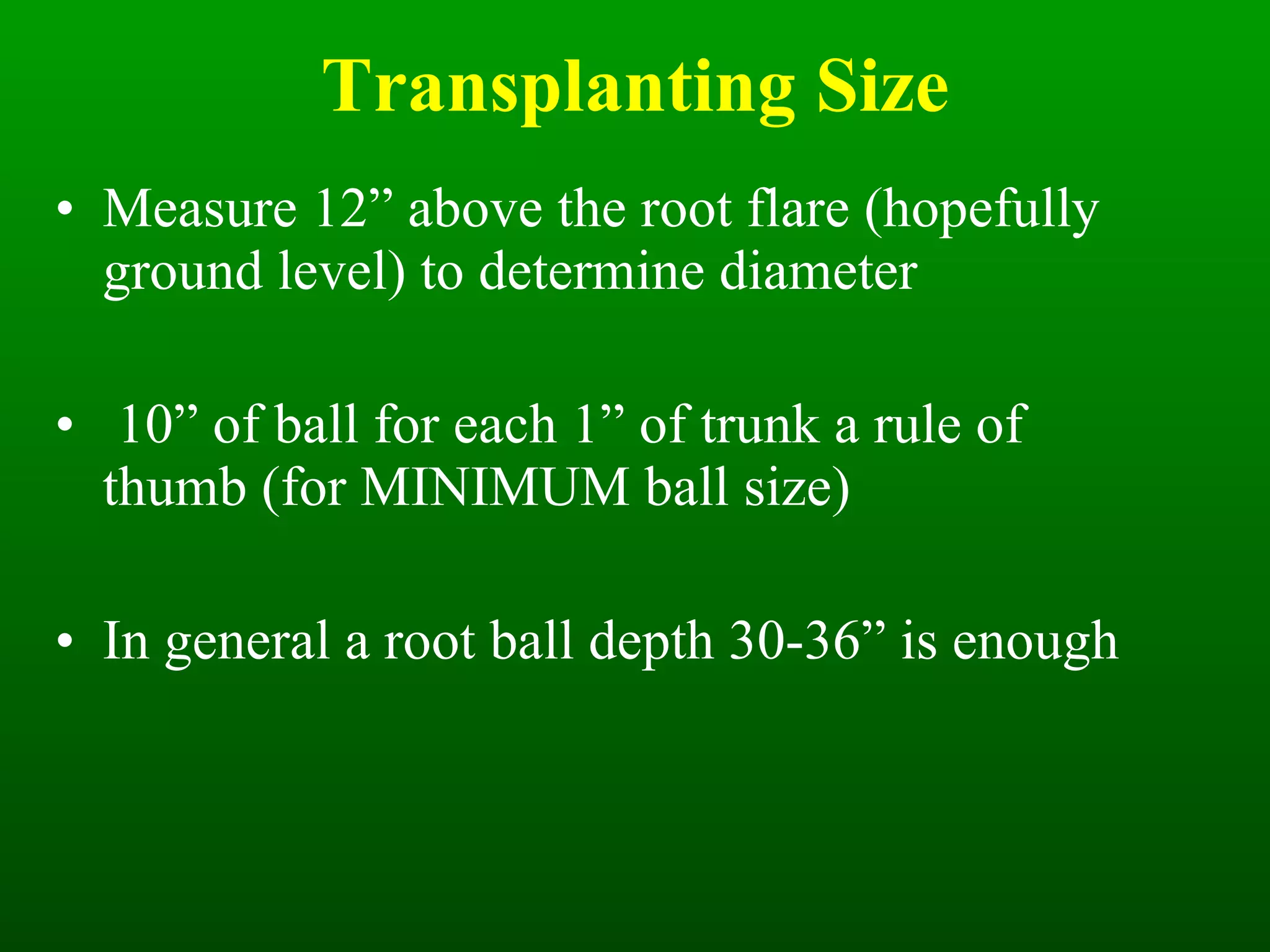 Transplanting Size

• Measure 12” above the root flare (hopefully ground level) to determine diameter

• 10” of ball for each 1” of trunk a rule of thumb (for MINIMUM ball size)

• In general a root ball depth 30-36” is enough